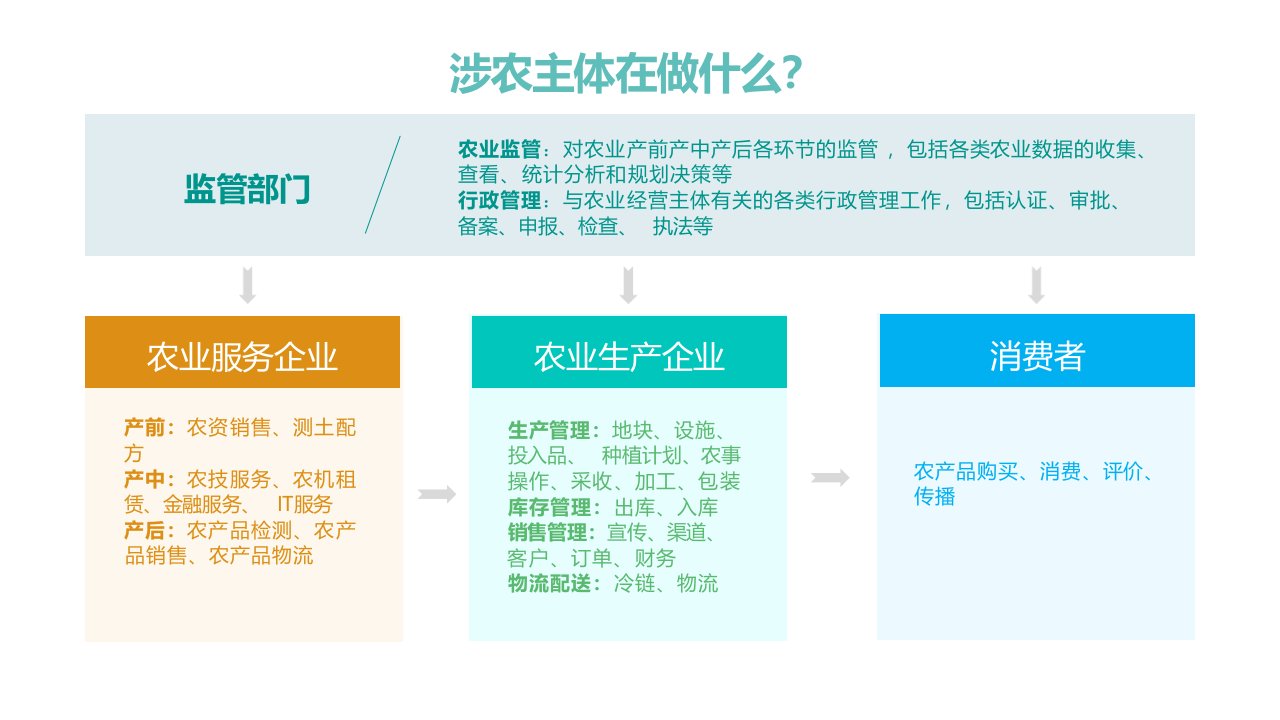 涉农主体在做什么?

监管部门

农业监管：对农业产前产中产后各环节的监管，包括各类农业数据的收集、查看、统计分析和规划决策等
行政管理：与农业经营主体有关的各类行政管理工作，包括认证、审批、备案、申报、检查、 执法等

农业服务企业

产前：农资销售、测土配方
产中：农技服务、农机租赁、金融服务、 IT服务
产后：农产品检测、农产品销售、农产品物流

农业生产企业

生产管理：地块、设施、投入品、 种植计划、农事操作、采收、加工、包装
库存管理：出库、入库
销售管理：宣传、渠道、客户、订单、财务
物流配送：冷链、物流

消费者

农产品购买、消费、评价、传播